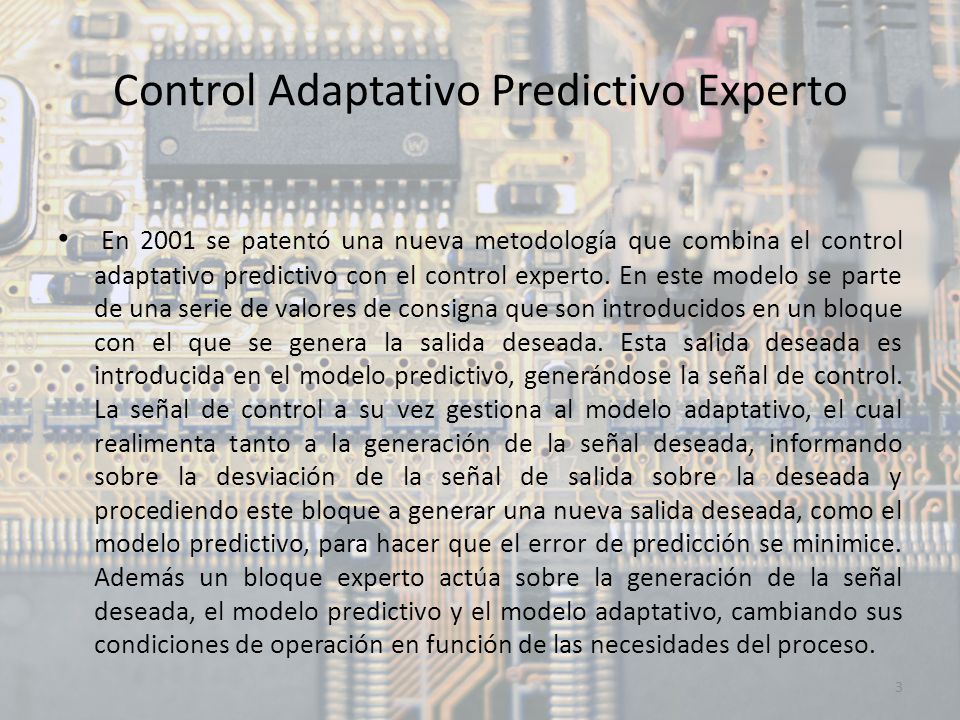 Control Adaptativo Predictivo Experto

• En 2001 se patentó una nueva metodología que combina el control adaptativo predictivo con el control experto. En este modelo se parte de una serie de valores de consigna que son introducidos en un bloque con el que se genera la salida deseada. Esta salida deseada es introducida en el modelo predictivo, generándose la señal de control. La señal de control a su vez gestiona al modelo adaptativo, el cual realimenta tanto a la generación de la señal deseada, informando sobre la desviación de la señal de salida sobre la deseada y procediendo este bloque a generar una nueva salida deseada, como el modelo predictivo, para hacer que el error de predicción se minimice. Además un bloque experto actúa sobre la generación de la señal deseada, el modelo predictivo y el modelo adaptativo, cambiando sus condiciones de operación en función de las necesidades del proceso.

3